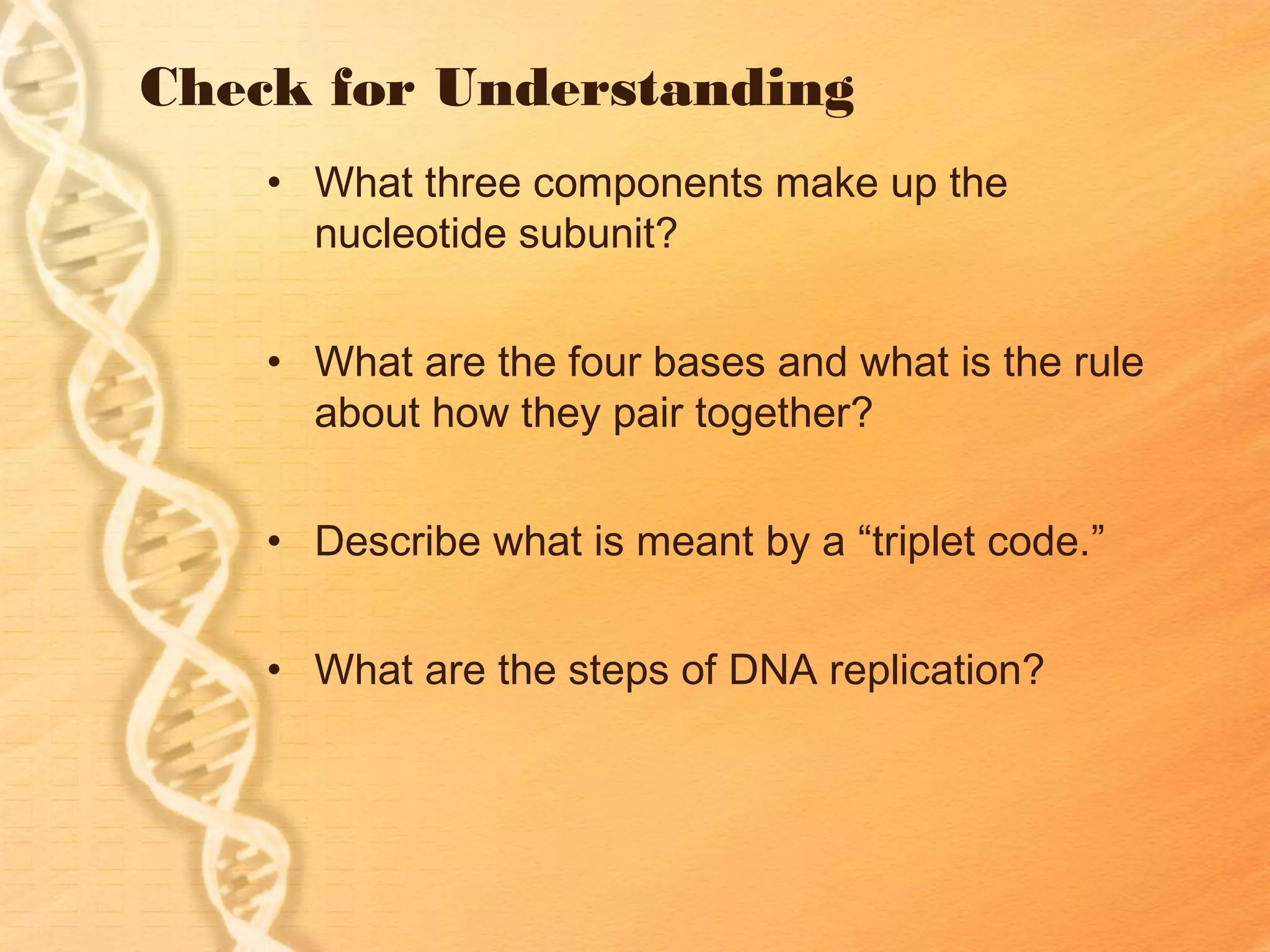 Check for Understanding

• What three components make up the nucleotide subunit?

• What are the four bases and what is the rule about how they pair together?

• Describe what is meant by a “triplet code.”

• What are the steps of DNA replication?